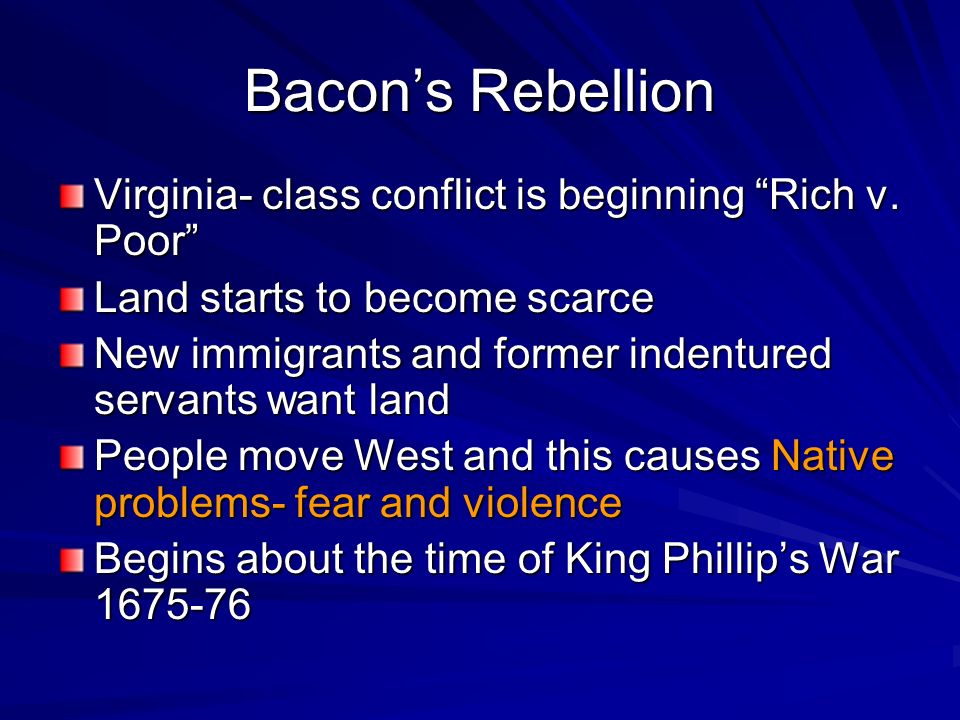 Bacon’s Rebellion

Virginia- class conflict is beginning “Rich v. Poor”

Land starts to become scarce

New immigrants and former indentured servants want land

People move West and this causes Native problems- fear and violence

Begins about the time of King Phillip’s War 1675-76